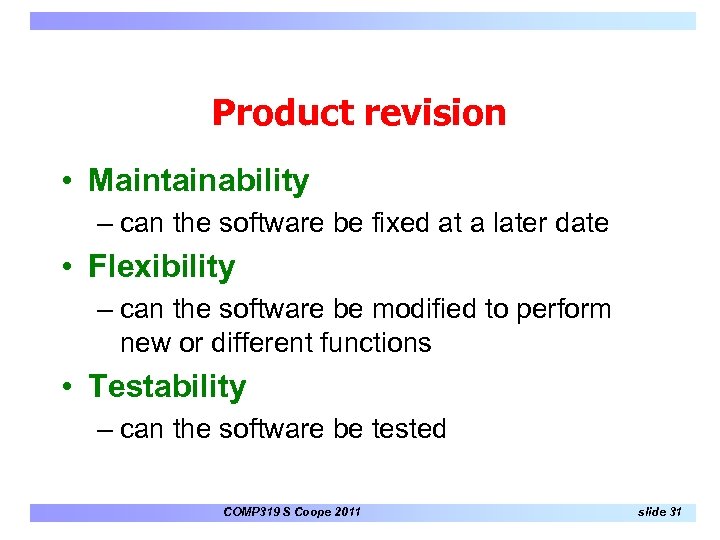 Product revision

• Maintainability
– can the software be fixed at a later date

• Flexibility
– can the software be modified to perform new or different functions

• Testability
– can the software be tested

COMP319 S Coope 2011

slide 31